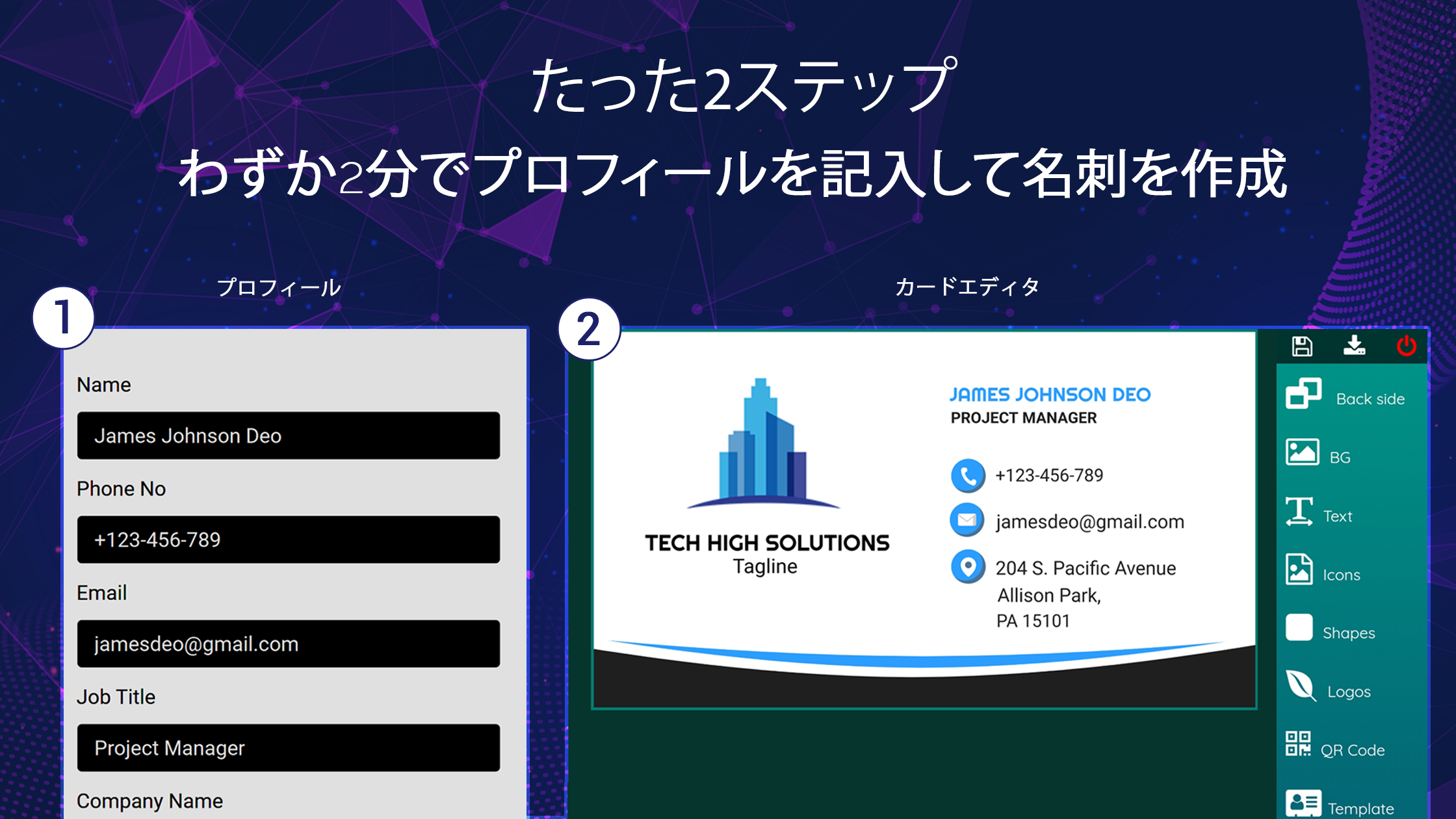 たった2ステップ
わずか2分でプロフィールを記入して名刺を作成

プロフィール

1

Name

James Johnson Deo

Phone No

+123-456-789

Email

jamesdeo@gmail.com

Job Title

Project Manager

Company Name

カードエディタ

2

TECH HIGH SOLUTIONS
Tagline

JAMES JOHNSON DEO
PROJECT MANAGER

+123-456-789

jamesdeo@gmail.com

204 S. Pacific Avenue
Allison Park,
PA 15101

Back side

BG

Text

Icons

Shapes

Logos

QR Code

Template